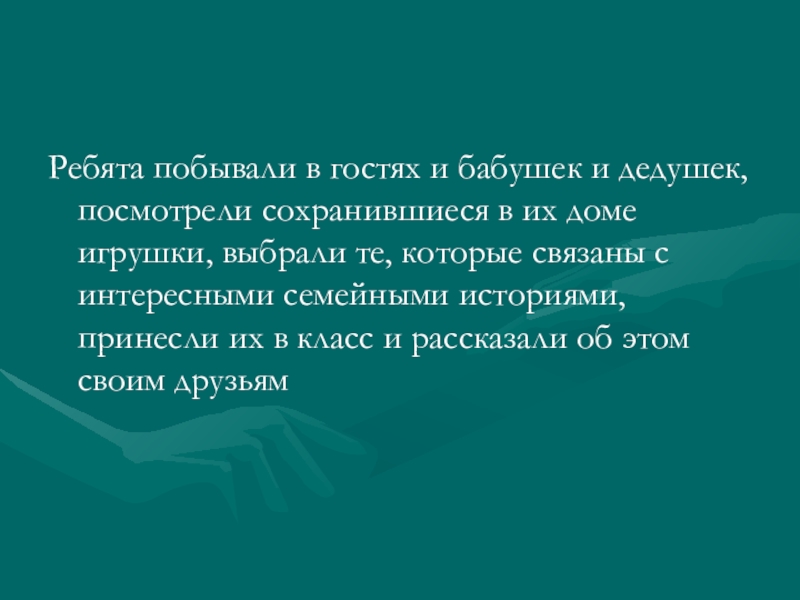 Ребята побывали в гостях и бабушек и дедушек, посмотрели сохранившиеся в их доме игрушки, выбрали те, которые связаны с интересными семейными историями, принесли их в класс и рассказали об этом своим друзьям